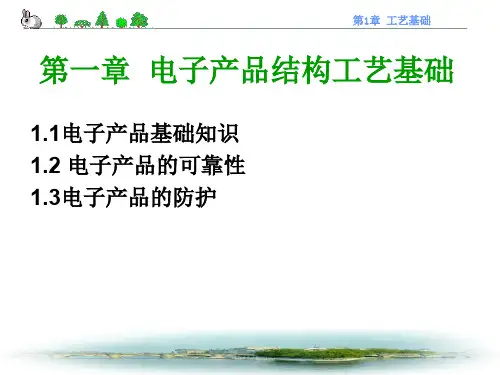 第1章 工艺基础

第一章 电子产品结构工艺基础

1.1电子产品基础知识
1.2 电子产品的可靠性
1.3电子产品的防护